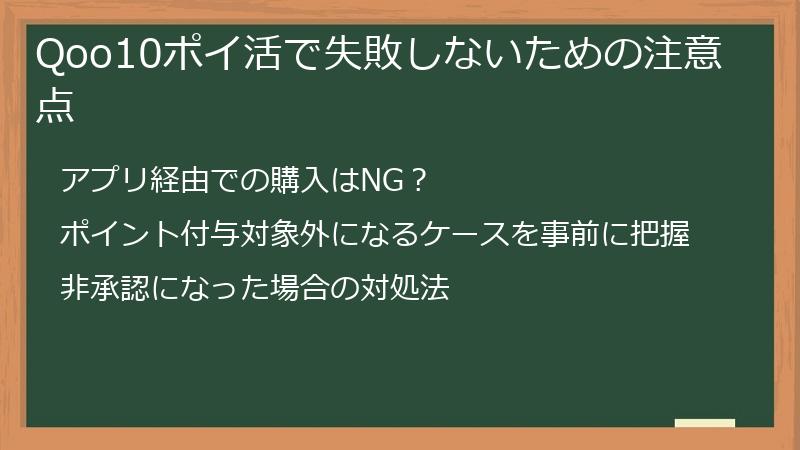 Qoo10ポイ活で失敗しないための注意点

アプリ経由での購入はNG？

ポイント付与対象外になるケースを事前に把握

非承認になった場合の対処法